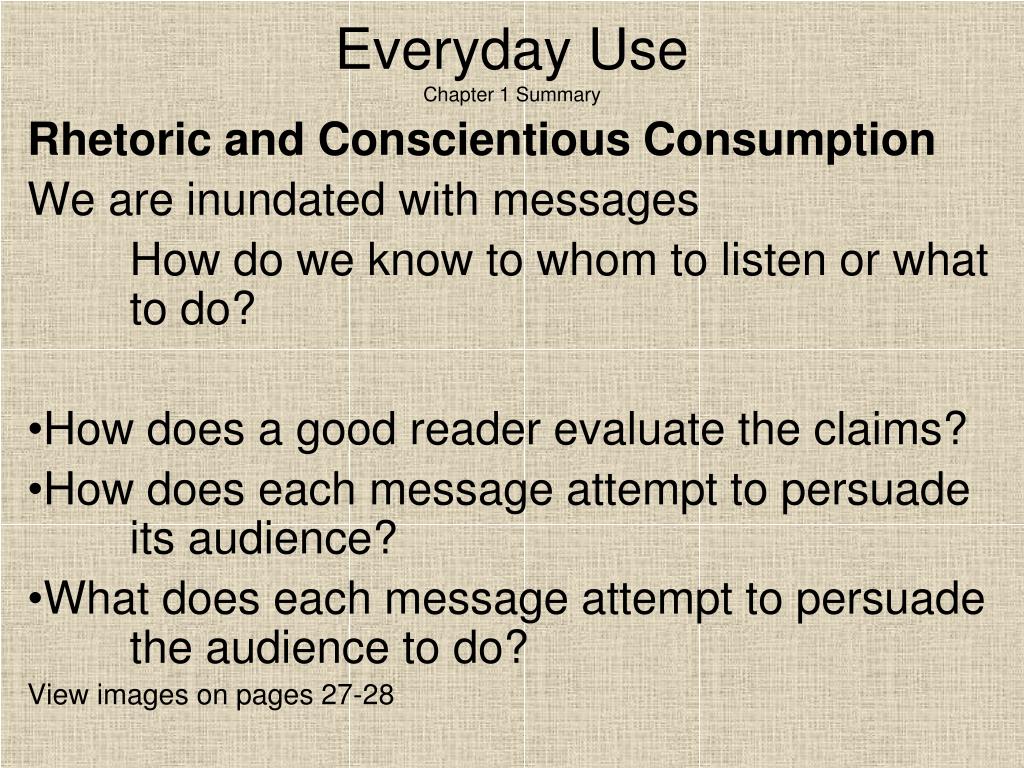 Everyday Use
Chapter 1 Summary

Rhetoric and Conscientious Consumption

We are inundated with messages

How do we know to whom to listen or what to do?

•How does a good reader evaluate the claims?
•How does each message attempt to persuade its audience?
•What does each message attempt to persuade the audience to do?

View images on pages 27-28